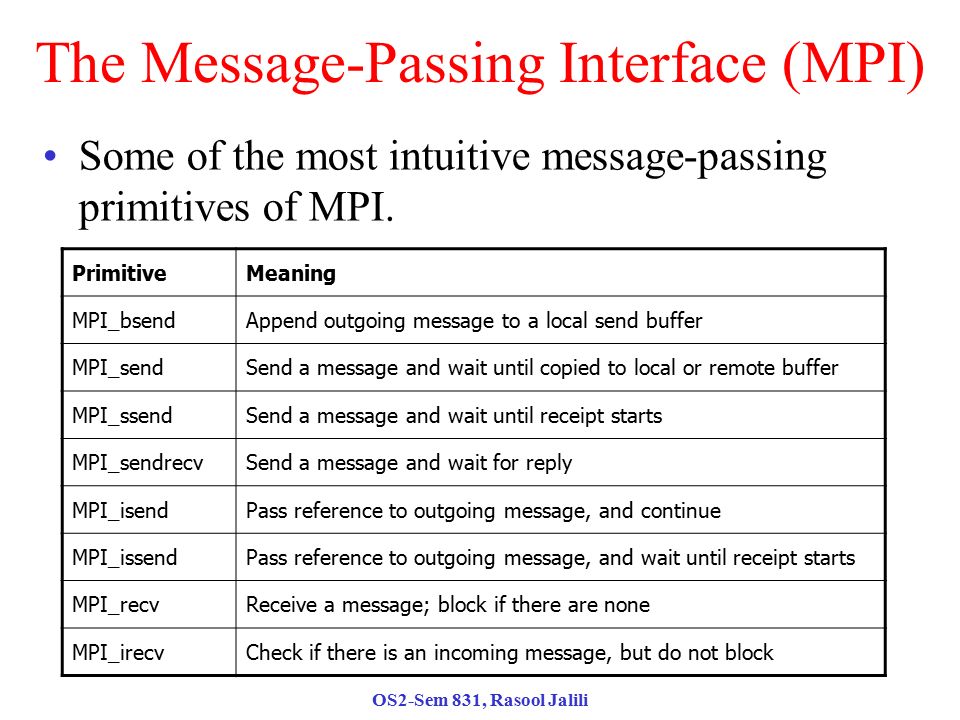 The Message-Passing Interface (MPI)

• Some of the most intuitive message-passing primitives of MPI.

| Primitive | Meaning |
|---|---|
| MPI_bsend | Append outgoing message to a local send buffer |
| MPI_send | Send a message and wait until copied to local or remote buffer |
| MPI_ssend | Send a message and wait until receipt starts |
| MPI_sendrecv | Send a message and wait for reply |
| MPI_isend | Pass reference to outgoing message, and continue |
| MPI_issend | Pass reference to outgoing message, and wait until receipt starts |
| MPI_recv | Receive a message; block if there are none |
| MPI_irecv | Check if there is an incoming message, but do not block |

OS2-Sem 831, Rasool Jalili